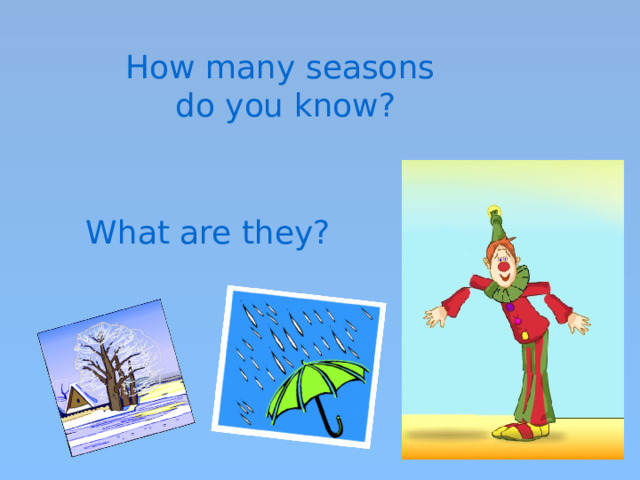 How many seasons do you know?

What are they?